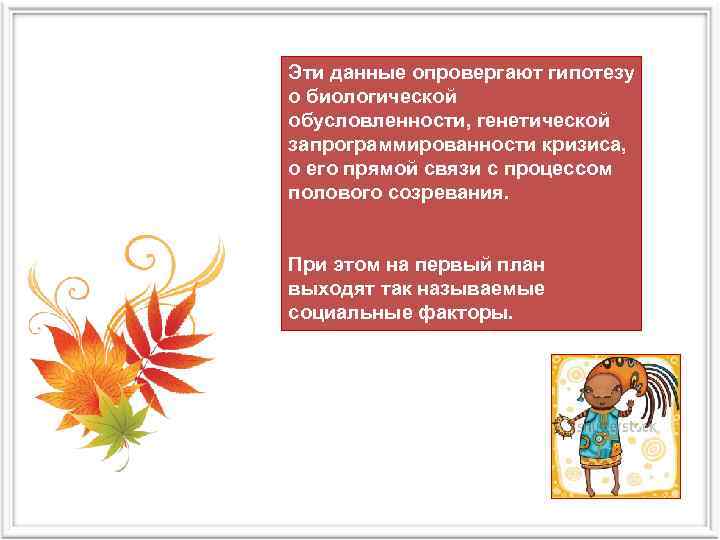 Эти данные опровергают гипотезу о биологической обусловленности, генетической запрограммированности кризиса, о его прямой связи с процессом полового созревания.

При этом на первый план выходят так называемые социальные факторы.

shutterstock